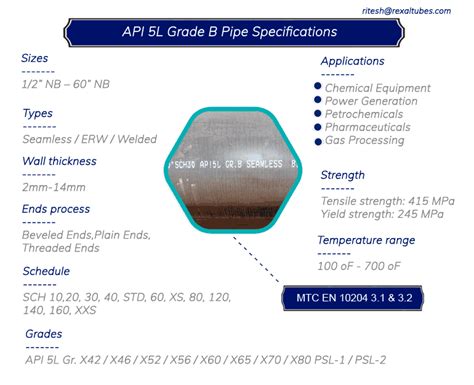 ritesh@rexaltubes.com

API 5L Grade B Pipe Specifications

Sizes
-------
1/2" NB – 60" NB

Types
-------
Seamless / ERW / Welded

Wall thickness
-------
2mm-14mm

Ends process
-------
Beveled Ends,Plain Ends, Threaded Ends

Schedule
-------
SCH 10,20, 30, 40, STD, 60, XS, 80, 120, 140, 160, XXS

Grades
-------
API 5L Gr. X42 / X46 / X52 / X56 / X60 / X65 / X70 / X80 PSL-1 / PSL-2

"SCH30 API5L GR.B SEAMLESS B

Applications
-------
Chemical Equipment
Power Generation
Petrochemicals
Pharmaceuticals
Gas Processing

Strength
-------
Tensile strength: 415 MPa
Yield strength: 245 MPa

Temperature range
-------
100 oF - 700 oF

MTC EN 10204 3.1 & 3.2